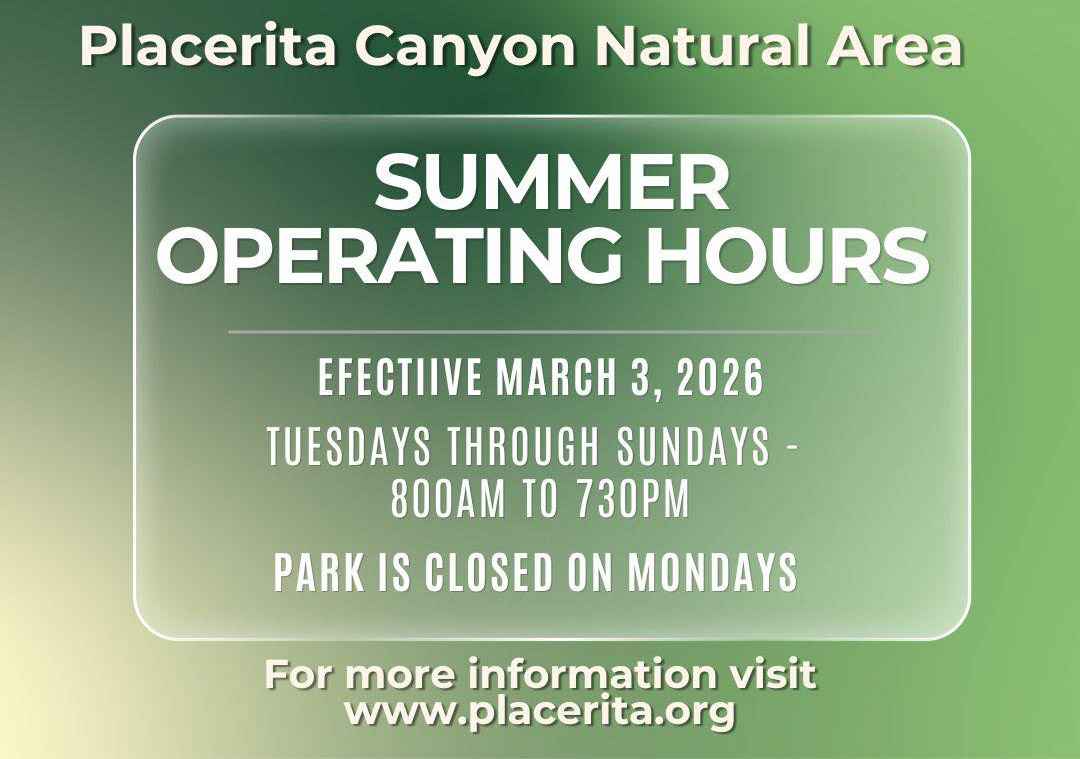 Placerita Canyon Natural Area

SUMMER OPERATING HOURS

EFECTIIVE MARCH 3, 2026

TUESDAYS THROUGH SUNDAYS - 800AM TO 730PM

PARK IS CLOSED ON MONDAYS

For more information visit www.placerita.org